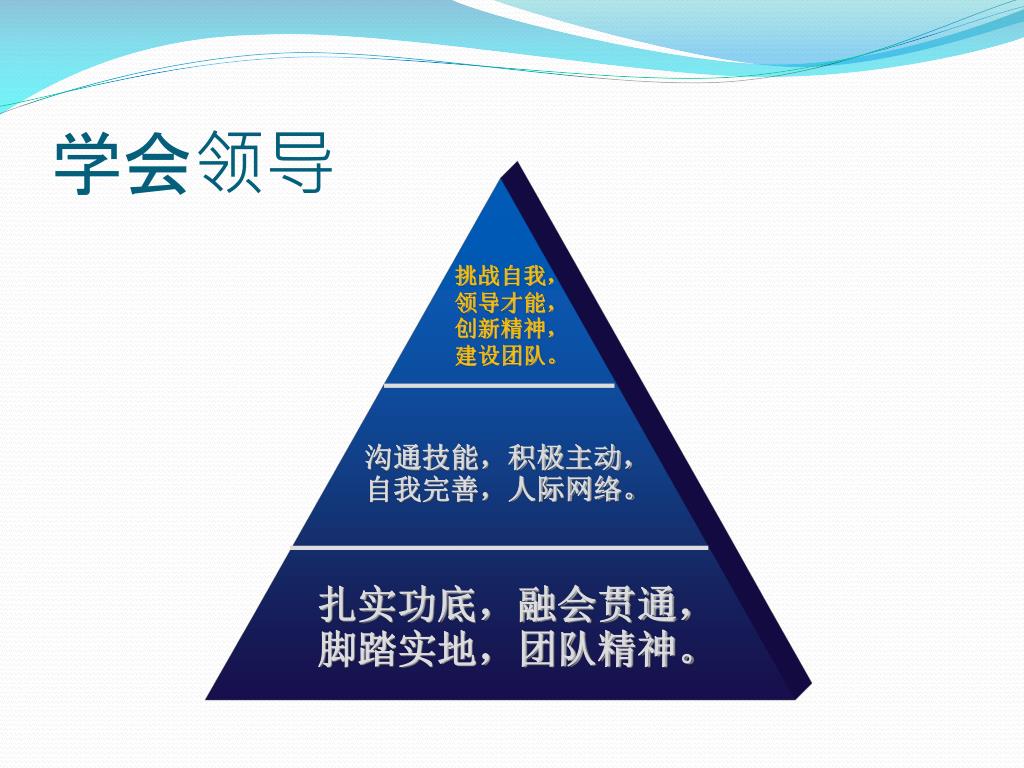 学会领导

挑战自我，
领导才能，
创新精神，
建设团队。

沟通技能，积极主动，
自我完善，人际网络。

扎实功底，融会贯通，
脚踏实地，团队精神。